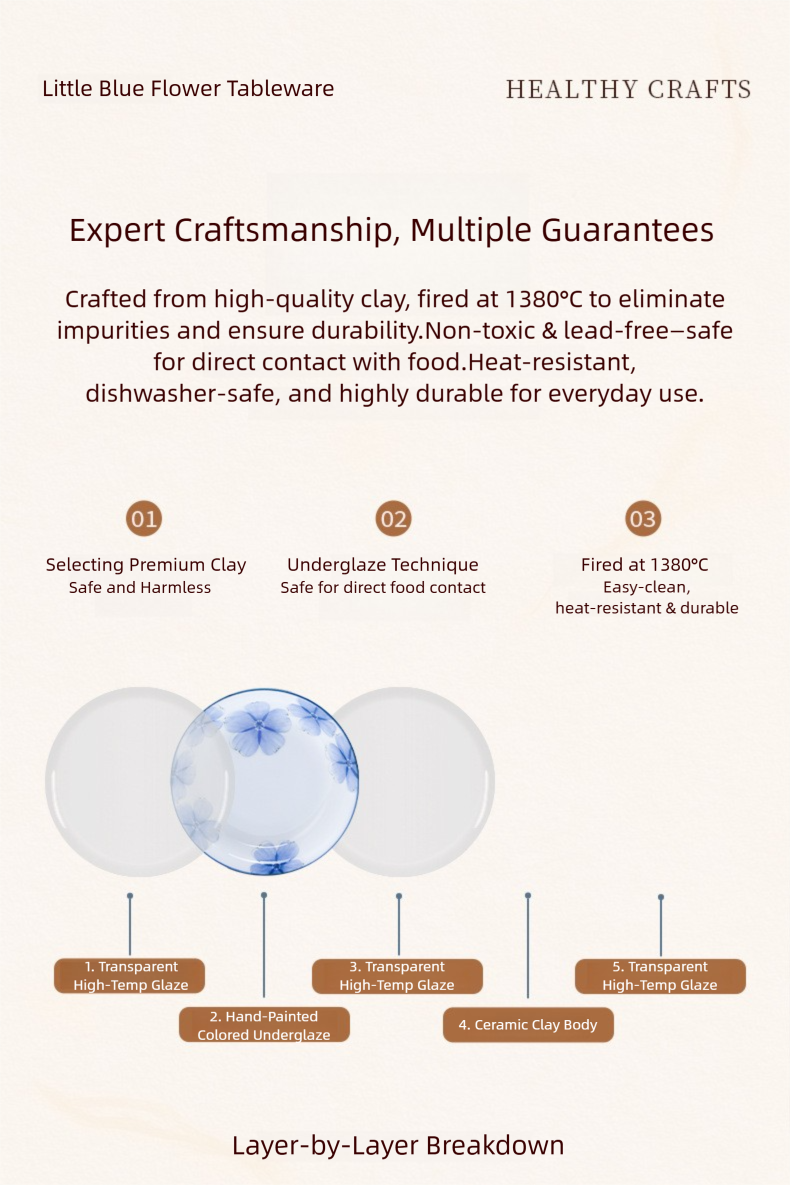 Little Blue Flower Tableware

HEALTHY CRAFTS

Expert Craftsmanship, Multiple Guarantees

Crafted from high-quality clay, fired at 1380℃ to eliminate impurities and ensure durability.Non-toxic & lead-free–safe for direct contact with food.Heat-resistant, dishwasher-safe, and highly durable for everyday use.

01

Selecting Premium Clay
Safe and Harmless

02

Underglaze Technique
Safe for direct food contact

03

Fired at 1380℃
Easy-clean, heat-resistant & durable

1. Transparent High-Temp Glaze

2. Hand-Painted Colored Underglaze

3. Transparent High-Temp Glaze

4. Ceramic Clay Body

5. Transparent High-Temp Glaze

Layer-by-Layer Breakdown